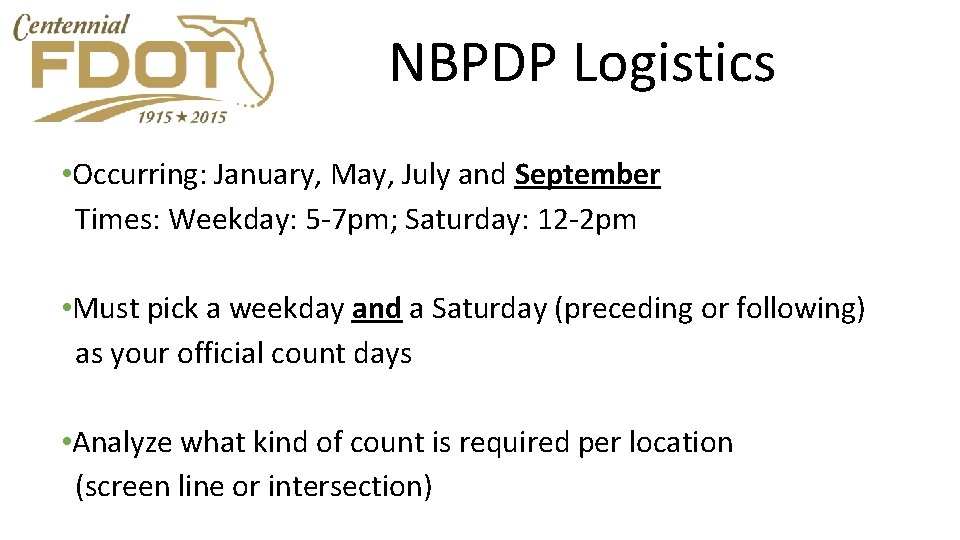 Centennial
FDOT
1915 ★ 2015

NBPDP Logistics

• Occurring: January, May, July and September
Times: Weekday: 5-7pm; Saturday: 12-2pm

• Must pick a weekday and a Saturday (preceding or following) as your official count days

• Analyze what kind of count is required per location (screen line or intersection)